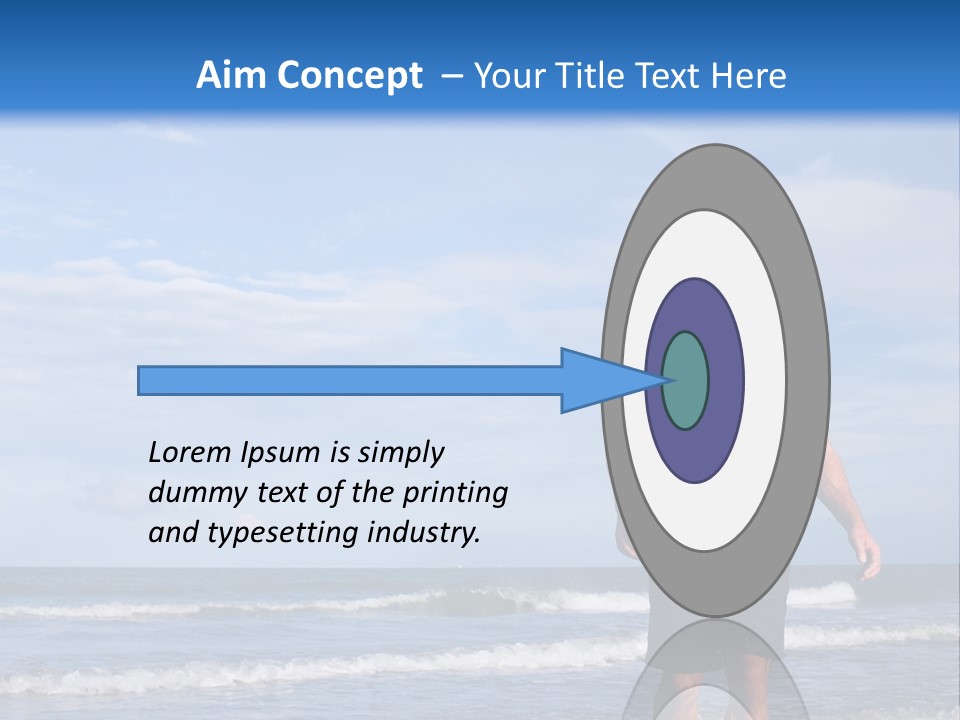 Aim Concept – Your Title Text Here

Lorem Ipsum is simply dummy text of the printing and typesetting industry.